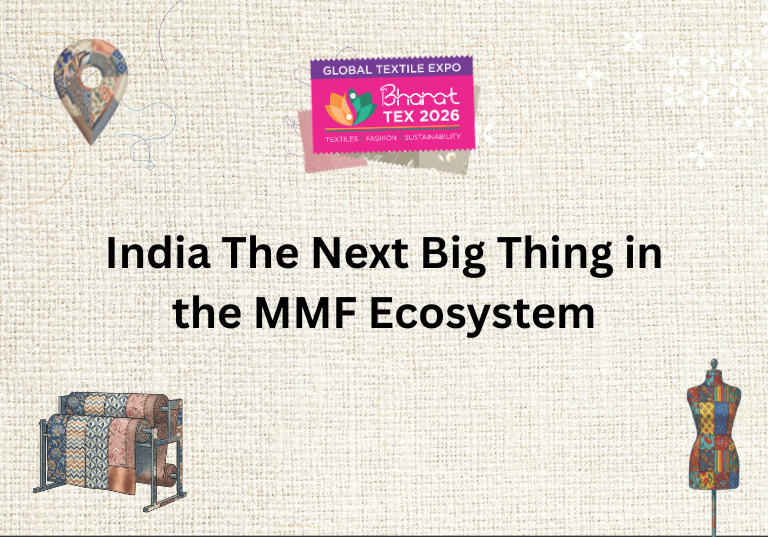 GLOBAL TEXTILE EXPO
Bharat TEX 2026
TEXTILES | FASHION | SUSTAINABILITY

India The Next Big Thing in the MMF Ecosystem